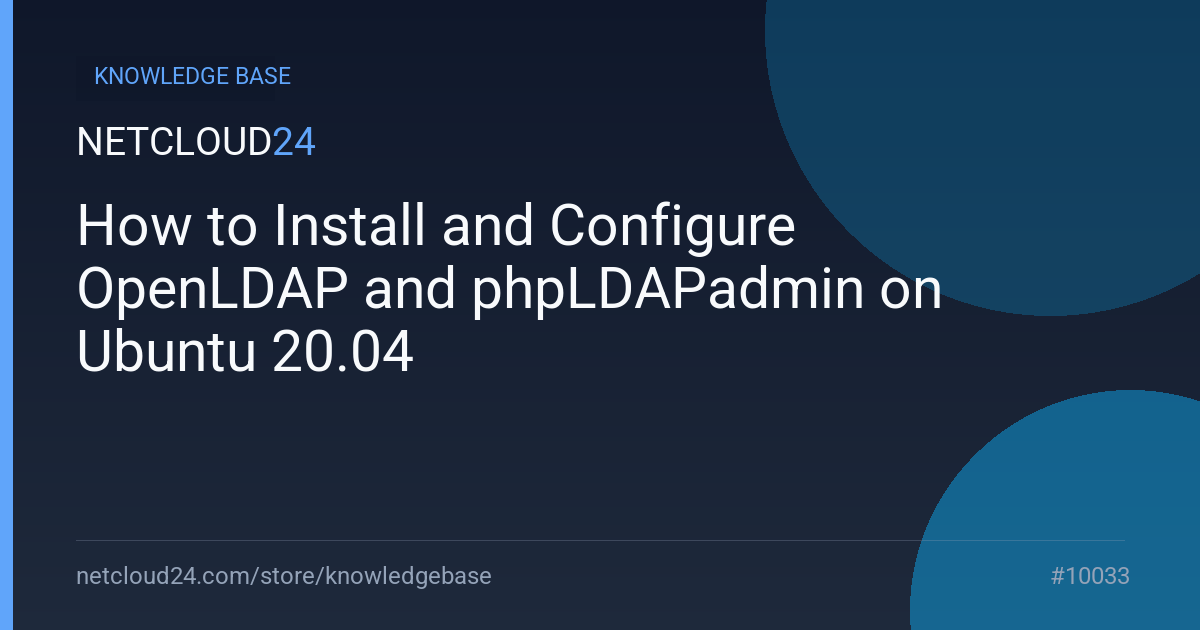 KNOWLEDGE BASE

NETCLOUD24

How to Install and Configure OpenLDAP and phpLDAPadmin on Ubuntu 20.04

netcloud24.com/store/knowledgebase

#10033